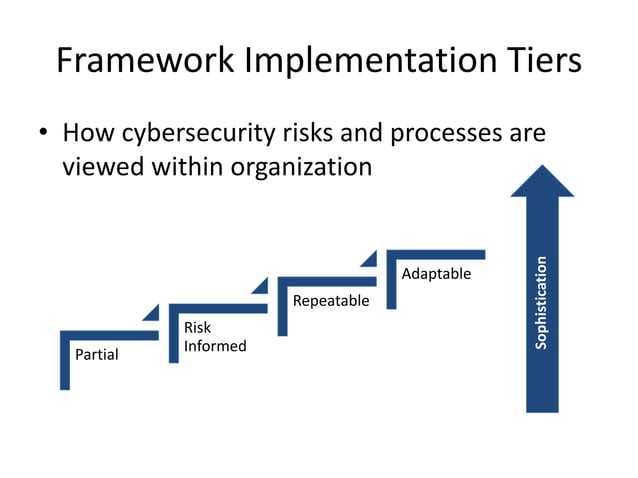 Framework Implementation Tiers

• How cybersecurity risks and processes are viewed within organization

Partial

Risk Informed

Repeatable

Adaptable

Sophistication